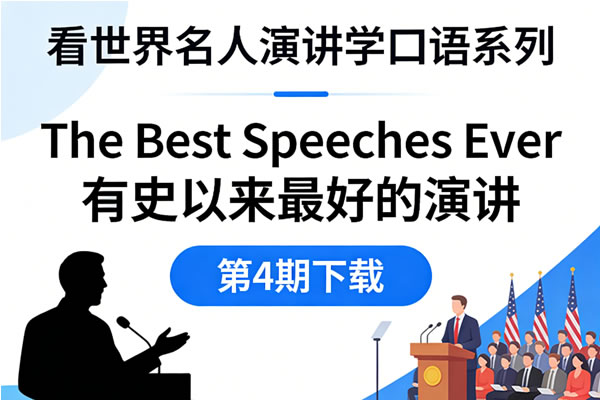 看世界名人演讲学口语系列

The Best Speeches Ever
有史以来最好的演讲

第4期下载